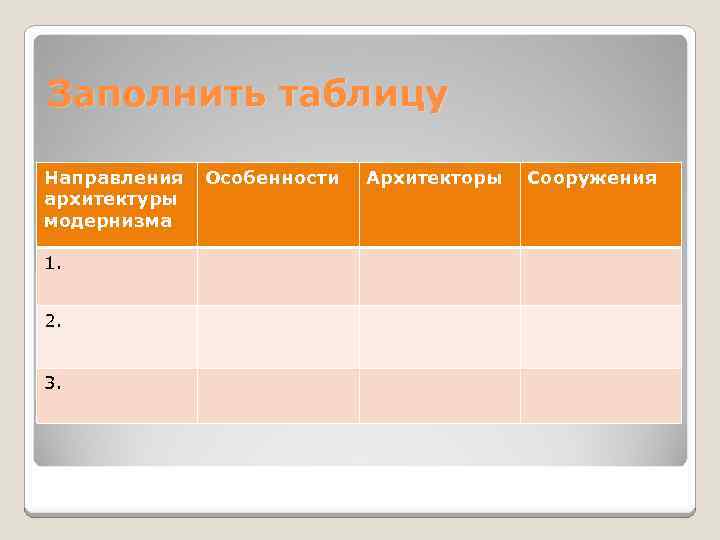 Заполнить таблицу

| Направления архитектуры модернизма | Особенности | Архитекторы | Сооружения |
|---|---|---|---|
| 1. | | | |
| 2. | | | |
| 3. | | | |